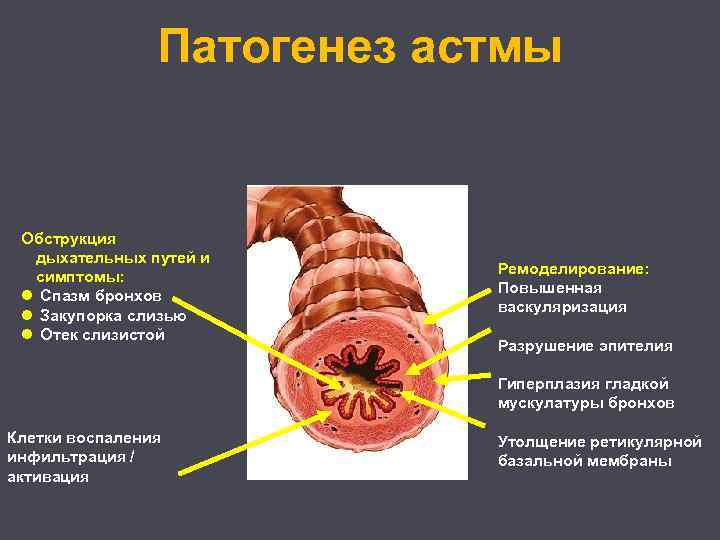 Патогенез астмы

Обструкция дыхательных путей и симптомы:
● Спазм бронхов
● Закупорка слизью
● Отек слизистой

Клетки воспаления инфильтрация / активация

Ремоделирование:
Повышенная васкуляризация

Разрушение эпителия

Гиперплазия гладкой мускулатуры бронхов

Утолщение ретикулярной базальной мембраны